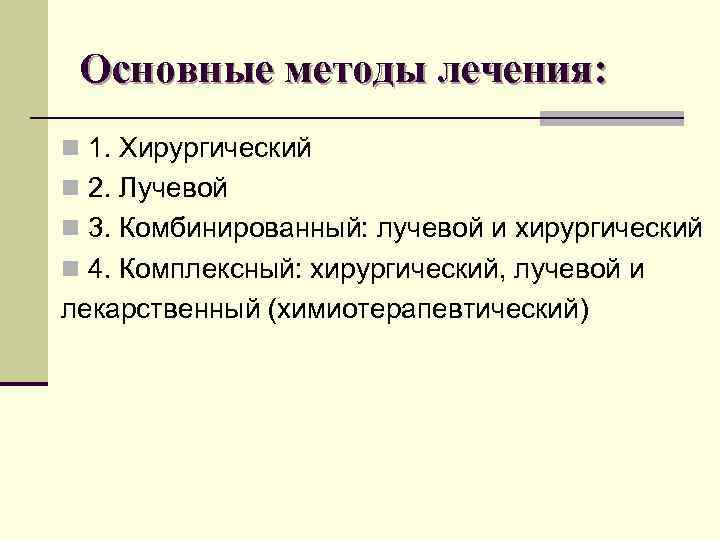 Основные методы лечения:

1. Хирургический

2. Лучевой

3. Комбинированный: лучевой и хирургический

4. Комплексный: хирургический, лучевой и лекарственный (химиотерапевтический)